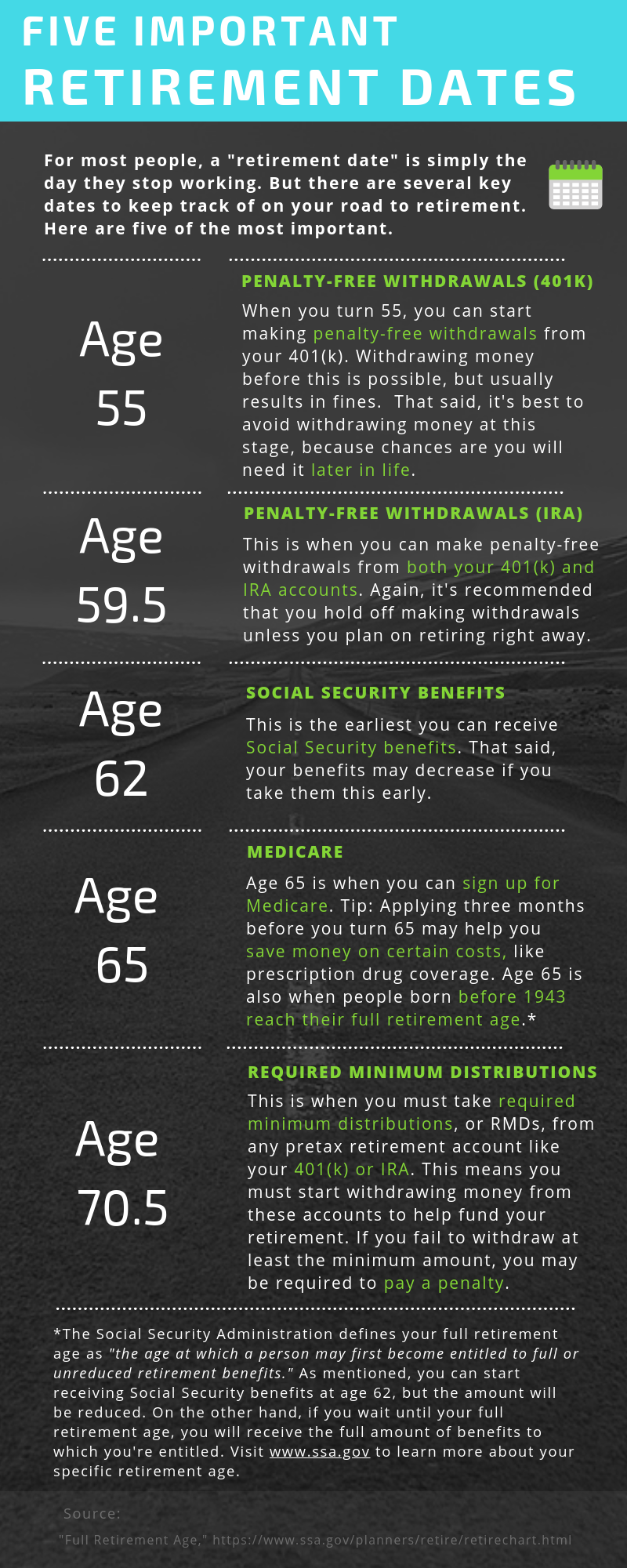 FIVE IMPORTANT
RETIREMENT DATES

For most people, a "retirement date" is simply the day they stop working. But there are several key dates to keep track of on your road to retirement. Here are five of the most important.

Age 55

PENALTY-FREE WITHDRAWALS (401K)

When you turn 55, you can start making penalty-free withdrawals from your 401(k). Withdrawing money before this is possible, but usually results in fines. That said, it's best to avoid withdrawing money at this stage, because chances are you will need it later in life.

Age 59.5

PENALTY-FREE WITHDRAWALS (IRA)

This is when you can make penalty-free withdrawals from both your 401(k) and IRA accounts. Again, it's recommended that you hold off making withdrawals unless you plan on retiring right away.

Age 62

SOCIAL SECURITY BENEFITS

This is the earliest you can receive Social Security benefits. That said, your benefits may decrease if you take them this early.

Age 65

MEDICARE

Age 65 is when you can sign up for Medicare. Tip: Applying three months before you turn 65 may help you save money on certain costs, like prescription drug coverage. Age 65 is also when people born before 1943 reach their full retirement age.*

Age 70.5

REQUIRED MINIMUM DISTRIBUTIONS

This is when you must take required minimum distributions, or RMDs, from any pretax retirement account like your 401(k) or IRA. This means you must start withdrawing money from these accounts to help fund your retirement. If you fail to withdraw at least the minimum amount, you may be required to pay a penalty.

*The Social Security Administration defines your full retirement age as "the age at which a person may first become entitled to full or unreduced retirement benefits." As mentioned, you can start receiving Social Security benefits at age 62, but the amount will be reduced. On the other hand, if you wait until your full retirement age, you will receive the full amount of benefits to which you're entitled. Visit www.ssa.gov to learn more about your specific retirement age.

Source:
"Full Retirement Age," https://www.ssa.gov/planners/retire/retirechart.html